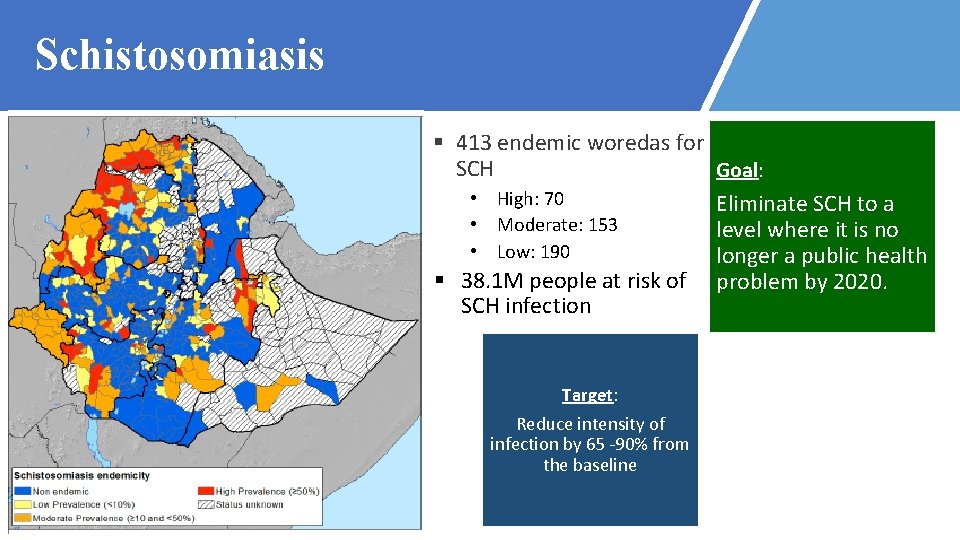 Schistosomiasis

Schistosomiasis endemicity

Non endemic

Low Prevalence (<10%)

Moderate Prevalence (≥10 and <50%)

High Prevalence (≥50%)

Status unknown

▪ 413 endemic woredas for SCH

• High: 70
• Moderate: 153
• Low: 190

▪ 38.1M people at risk of SCH infection

Goal:

Eliminate SCH to a level where it is no longer a public health problem by 2020.

Target:

Reduce intensity of infection by 65 -90% from the baseline